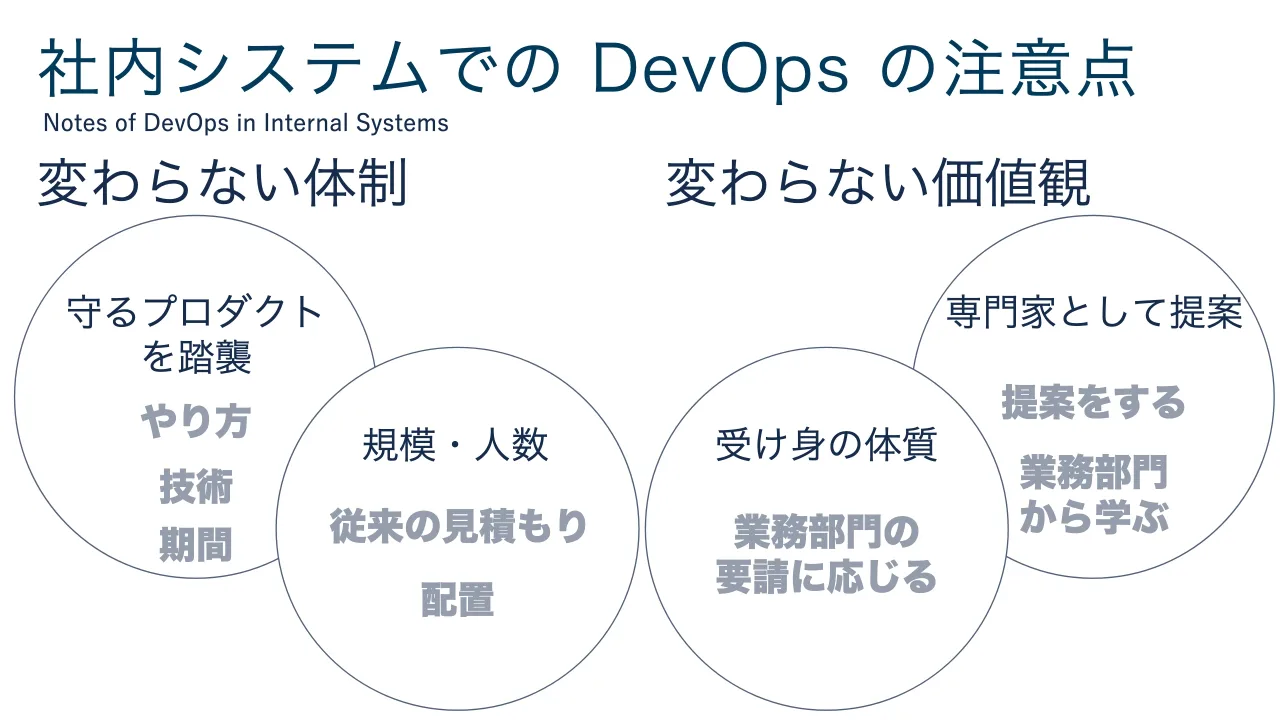 社内システムでの DevOps の注意点
Notes of DevOps in Internal Systems

変わらない体制

守るプロダクトを踏襲

やり方

技術

期間

規模・人数

従来の見積もり

配置

変わらない価値観

受け身の体質

業務部門の要請に応じる

専門家として提案

提案をする

業務部門から学ぶ